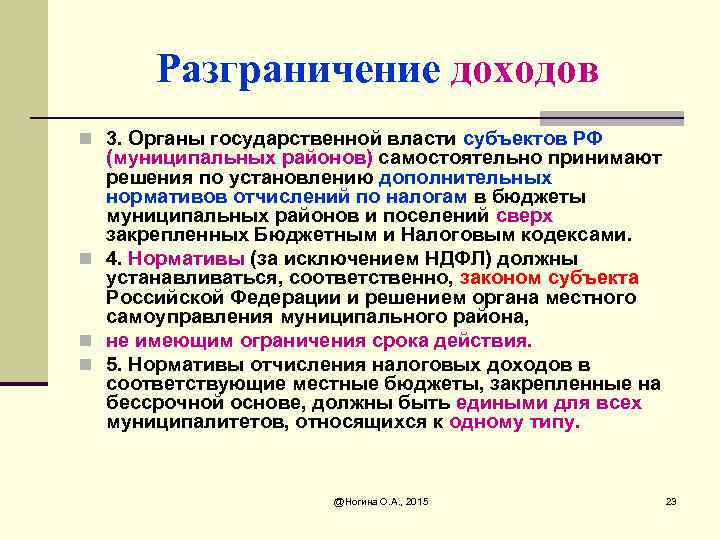 Разграничение доходов

3. Органы государственной власти субъектов РФ (муниципальных районов) самостоятельно принимают решения по установлению дополнительных нормативов отчислений по налогам в бюджеты муниципальных районов и поселений сверх закрепленных Бюджетным и Налоговым кодексами.

4. Нормативы (за исключением НДФЛ) должны устанавливаться, соответственно, законом субъекта Российской Федерации и решением органа местного самоуправления муниципального района,

не имеющим ограничения срока действия.

5. Нормативы отчисления налоговых доходов в соответствующие местные бюджеты, закрепленные на бессрочной основе, должны быть едиными для всех муниципалитетов, относящихся к одному типу.

@Ногина О.А., 2015

23